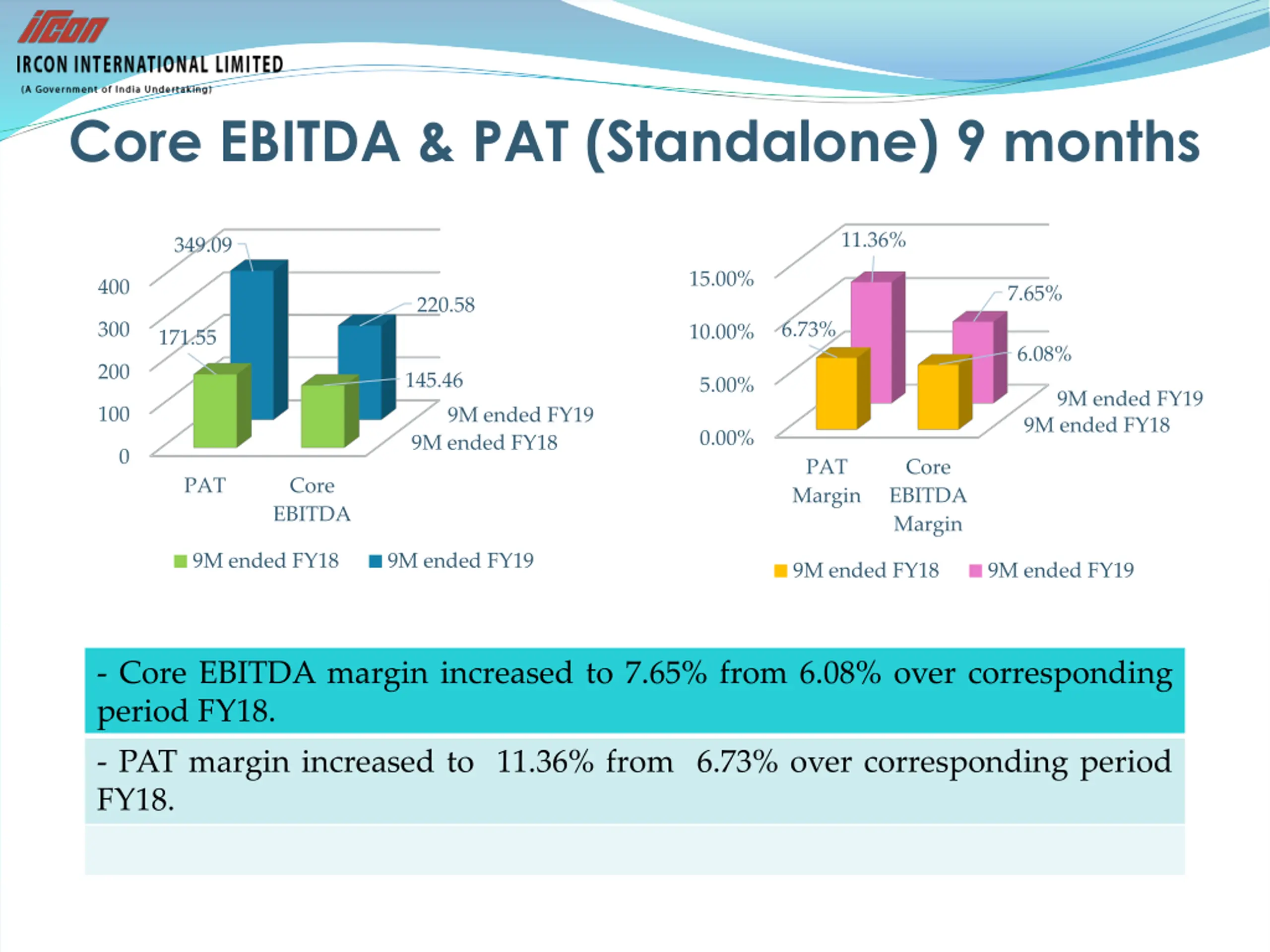 ircon
IRCON INTERNATIONAL LIMITED
(A Government of India Undertaking)

Core EBITDA & PAT (Standalone) 9 months

349.09
400
300
200
100
0
171.55
220.58
145.46
9M ended FY19
9M ended FY18
PAT
Core EBITDA
9M ended FY18 9M ended FY19

11.36%
15.00%
10.00%
5.00%
0.00%
6.73%
7.65%
6.08%
9M ended FY19
9M ended FY18
PAT Margin
Core EBITDA Margin
9M ended FY18 9M ended FY19

- Core EBITDA margin increased to 7.65% from 6.08% over corresponding period FY18.

- PAT margin increased to 11.36% from 6.73% over corresponding period FY18.